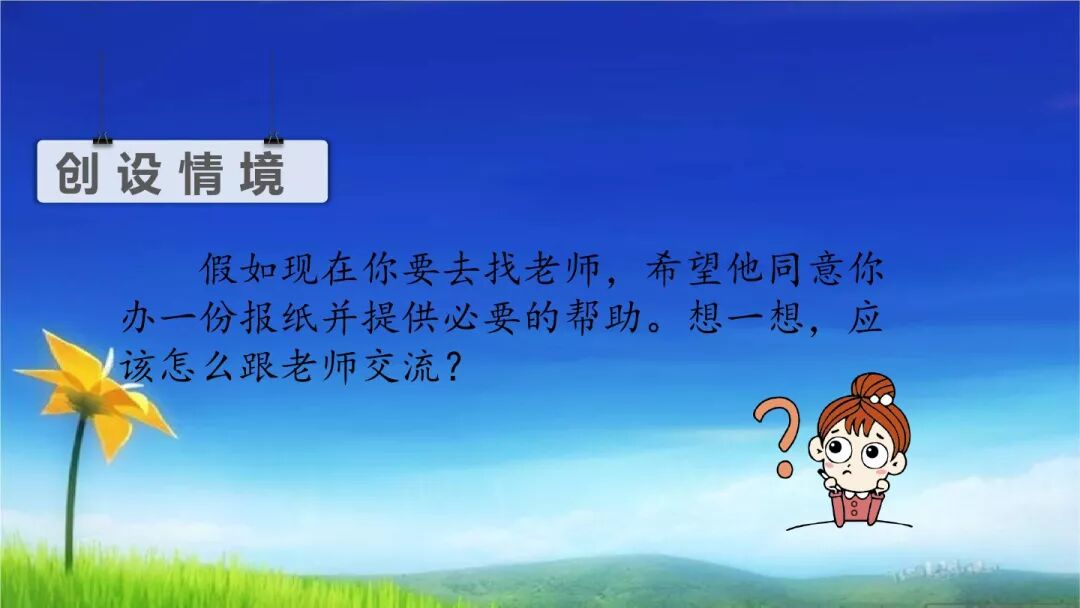 创设情境

假如现在你要去找老师，希望他同意你办一份报纸并提供必要的帮助。想一想，应该怎么跟老师交流？

?